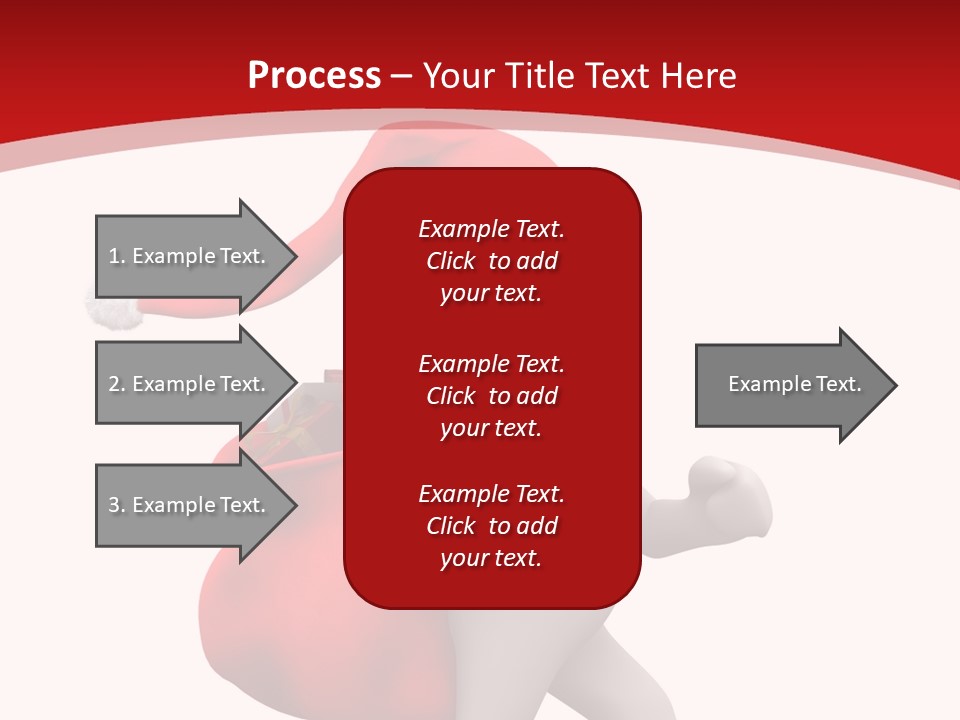 Process – Your Title Text Here

1. Example Text.

2. Example Text.

3. Example Text.

Example Text. Click to add your text.

Example Text. Click to add your text.

Example Text. Click to add your text.

Example Text.